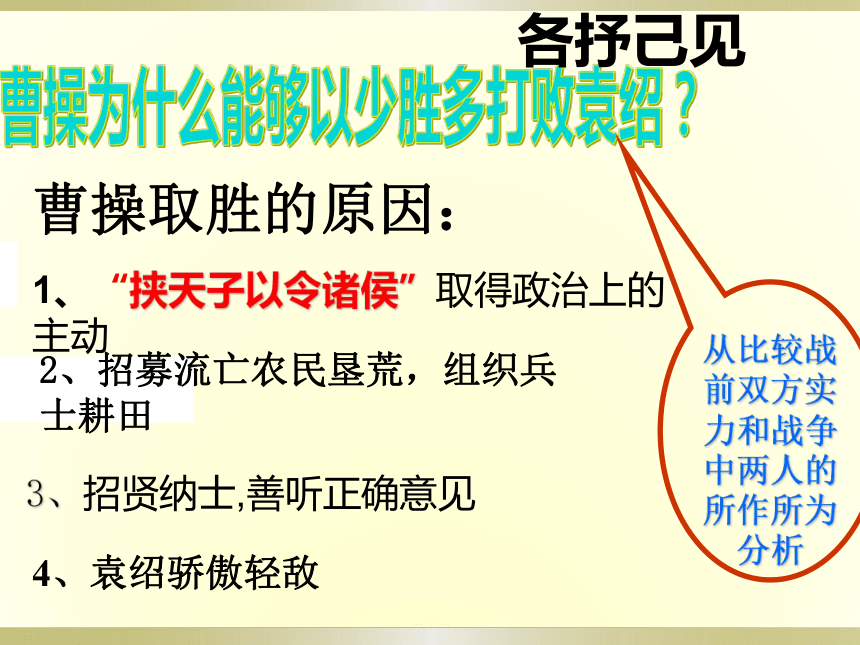 各抒己见

曹操为什么能够以少胜多打败袁绍？

曹操取胜的原因：

1、“挟天子以令诸侯”取得政治上的主动

2、招募流亡农民垦荒，组织兵士耕田

3、招贤纳士,善听正确意见

4、袁绍骄傲轻敌

从比较战前双方实力和战争中两人的所作所为分析